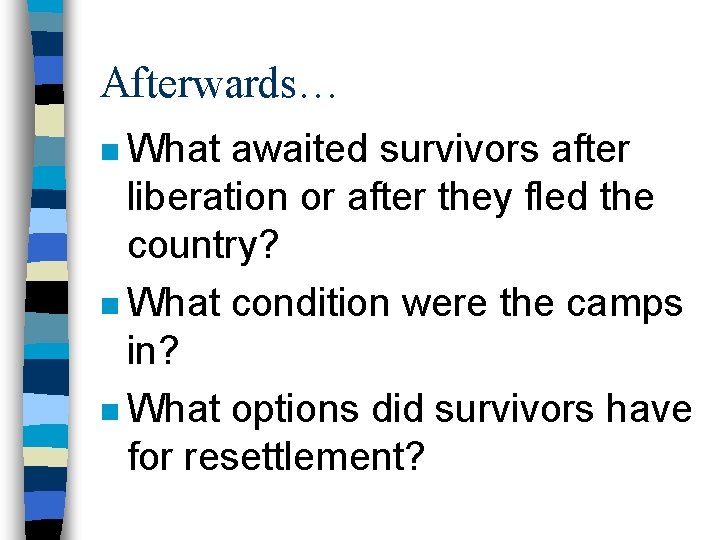 Afterwards…

What awaited survivors after liberation or after they fled the country?

What condition were the camps in?

What options did survivors have for resettlement?